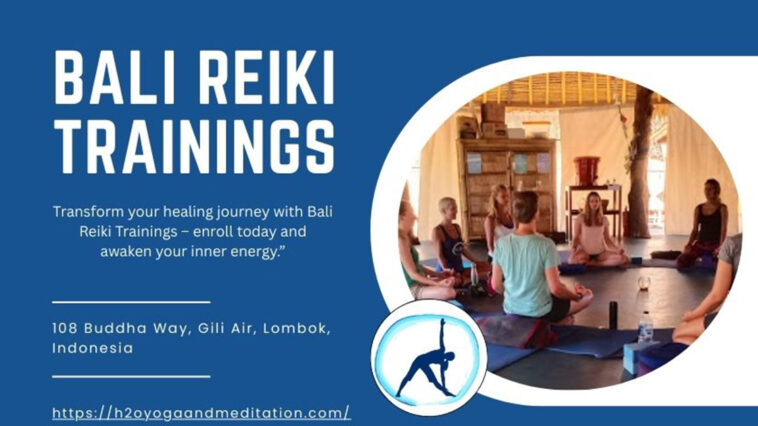 BALI REIKI TRAININGS

Transform your healing journey with Bali Reiki Trainings – enroll today and awaken your inner energy.”

108 Buddha Way, Gili Air, Lombok, Indonesia

https://h2oyogaandmeditation.com/